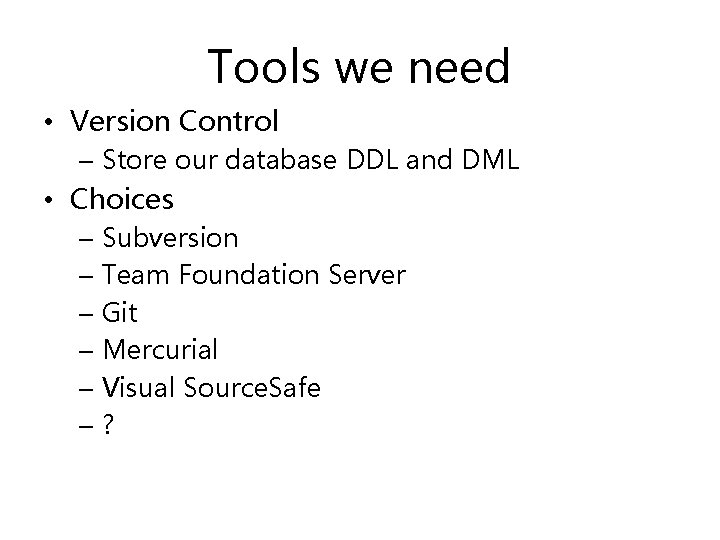 Tools we need

• Version Control
  – Store our database DDL and DML
• Choices
  – Subversion
  – Team Foundation Server
  – Git
  – Mercurial
  – Visual SourceSafe
  – ?